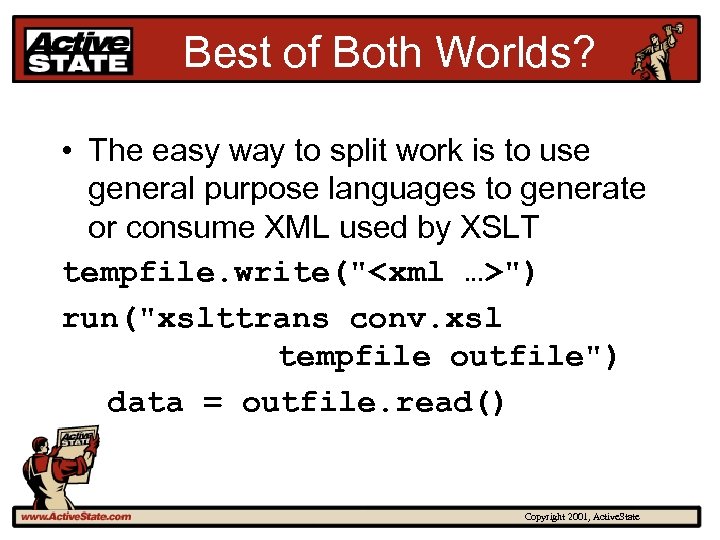 Active STATE

Best of Both Worlds?

• The easy way to split work is to use general purpose languages to generate or consume XML used by XSLT

tempfile.write("<xml …>")

run("xslttrans conv.xsl
tempfile outfile")

data = outfile.read()

Active STATE

www.ActiveState.com

Copyright 2001, ActiveState